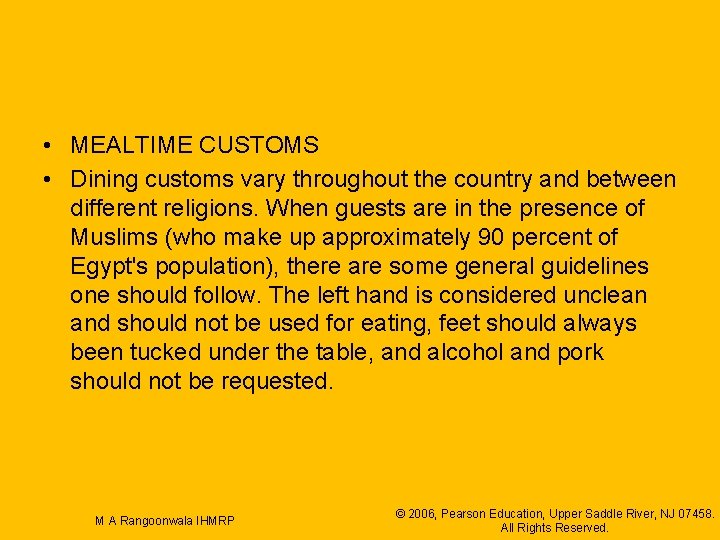 • MEALTIME CUSTOMS

• Dining customs vary throughout the country and between different religions. When guests are in the presence of Muslims (who make up approximately 90 percent of Egypt's population), there are some general guidelines one should follow. The left hand is considered unclean and should not be used for eating, feet should always been tucked under the table, and alcohol and pork should not be requested.

M A Rangoonwala IHMRP

© 2006, Pearson Education, Upper Saddle River, NJ 07458. All Rights Reserved.